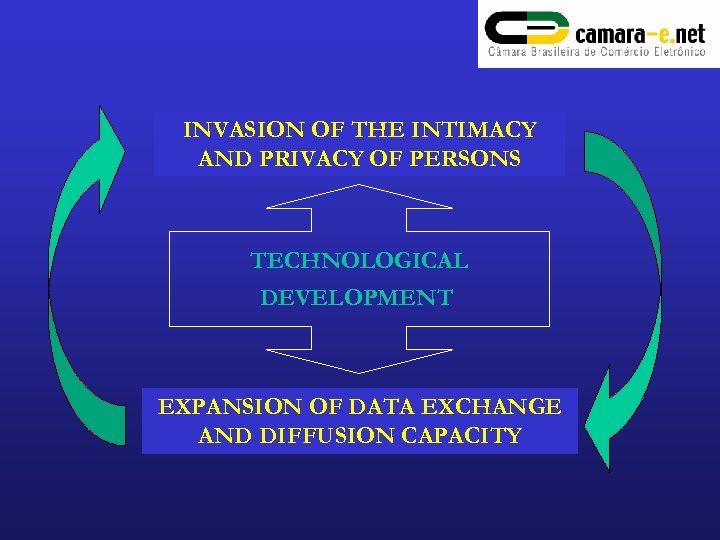 camara-e.net
Câmara Brasileira de Comércio Eletrônico

INVASION OF THE INTIMACY AND PRIVACY OF PERSONS

TECHNOLOGICAL DEVELOPMENT

EXPANSION OF DATA EXCHANGE AND DIFFUSION CAPACITY